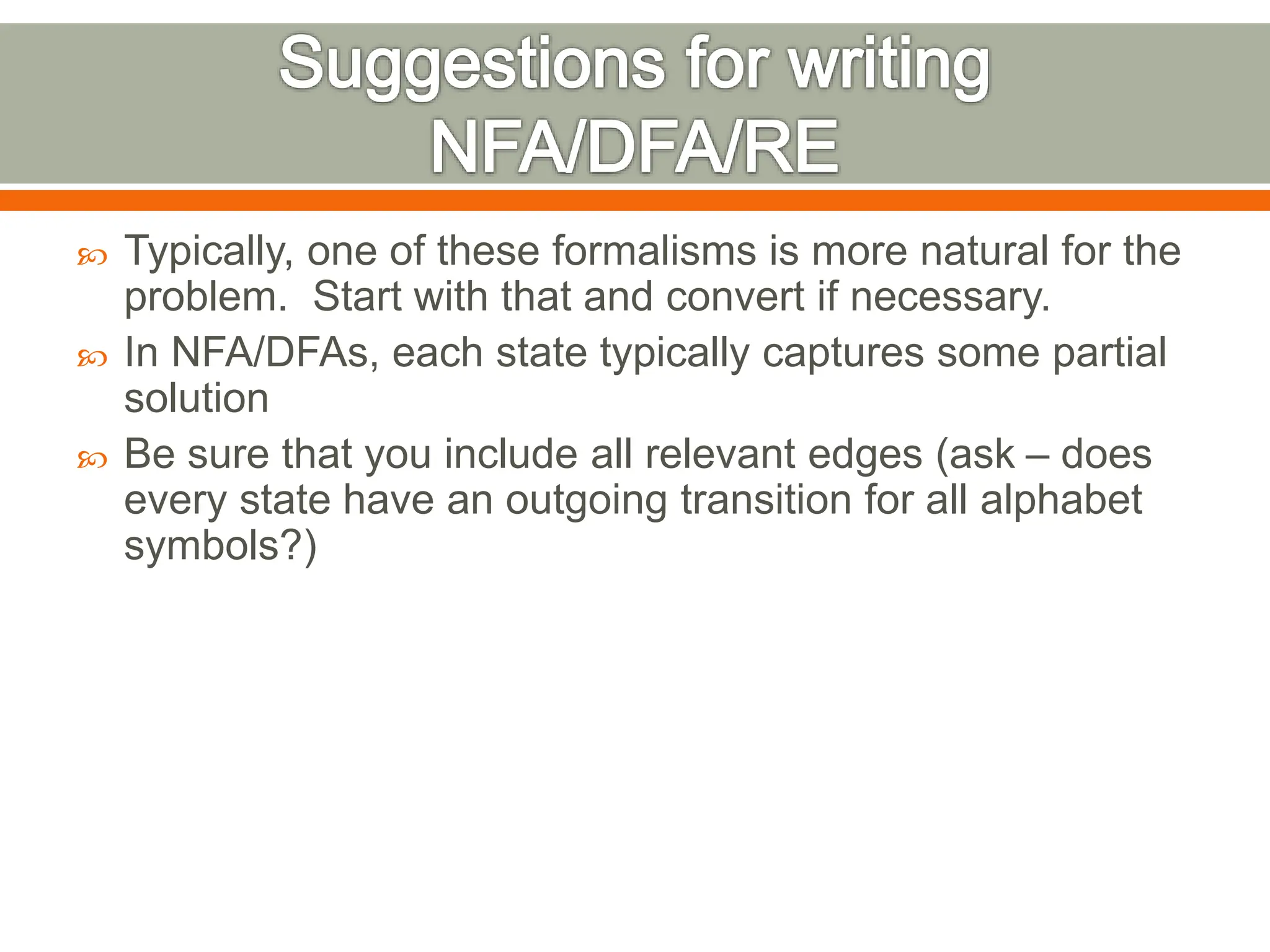 Suggestions for writing NFA/DFA/RE

Typically, one of these formalisms is more natural for the problem. Start with that and convert if necessary.

In NFA/DFAs, each state typically captures some partial solution

Be sure that you include all relevant edges (ask – does every state have an outgoing transition for all alphabet symbols?)